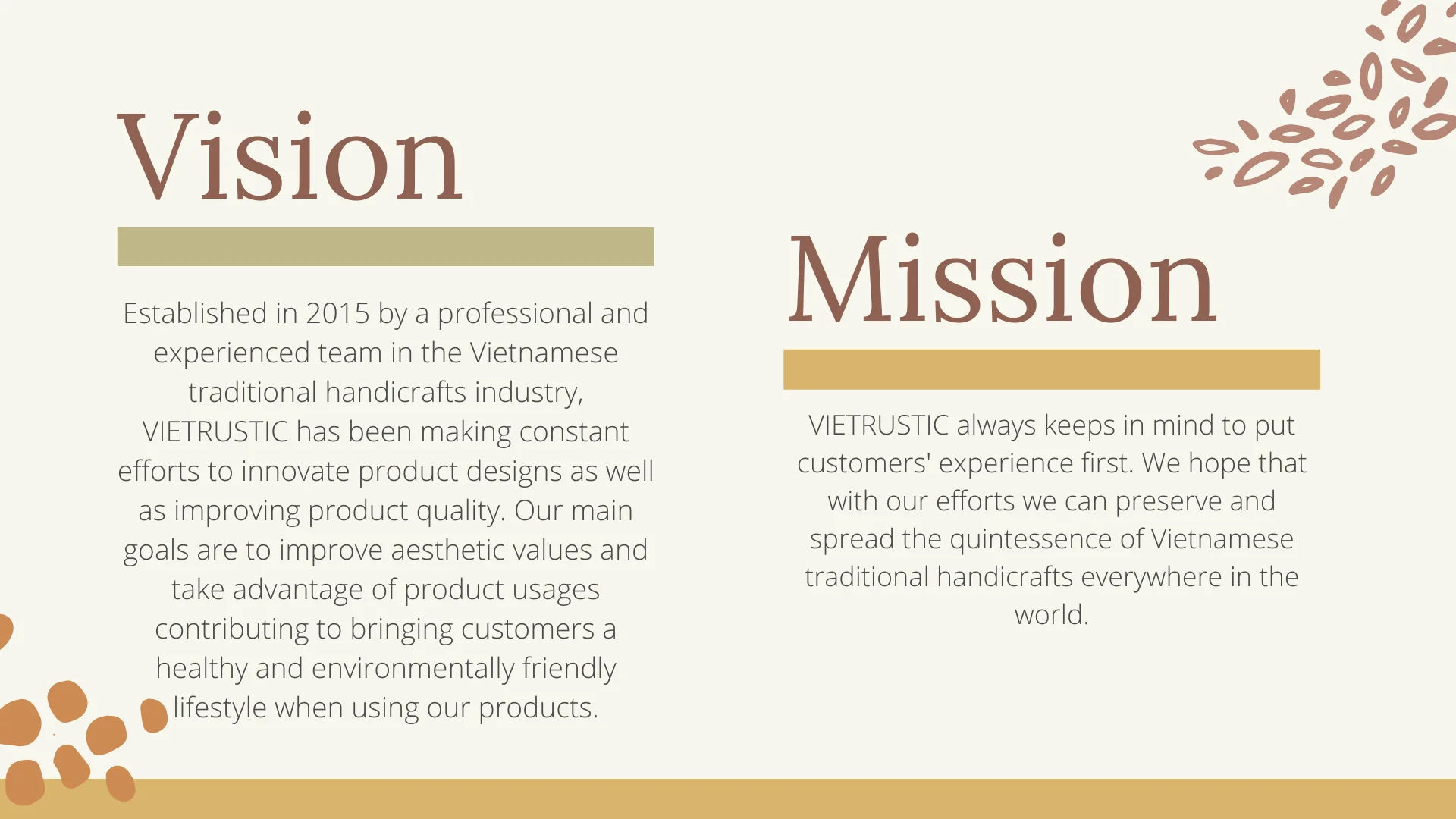 Vision

Established in 2015 by a professional and experienced team in the Vietnamese traditional handicrafts industry, VIETRUSTIC has been making constant efforts to innovate product designs as well as improving product quality. Our main goals are to improve aesthetic values and take advantage of product usages contributing to bringing customers a healthy and environmentally friendly lifestyle when using our products.

Mission

VIETRUSTIC always keeps in mind to put customers' experience first. We hope that with our efforts we can preserve and spread the quintessence of Vietnamese traditional handicrafts everywhere in the world.